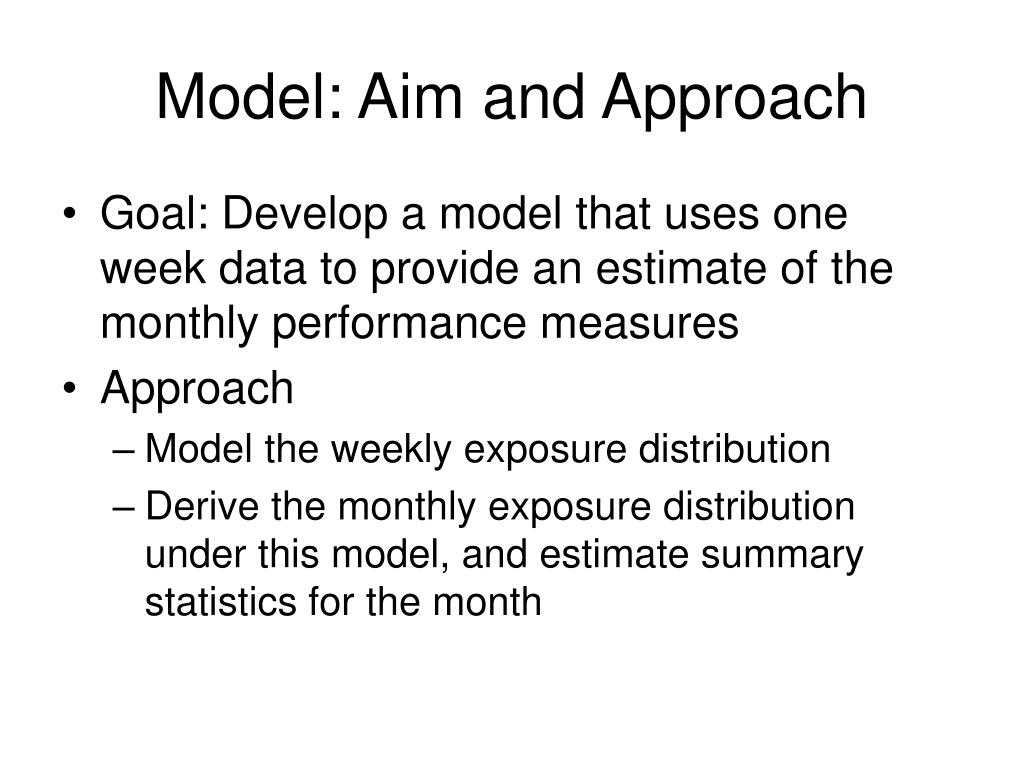 Model: Aim and Approach

• Goal: Develop a model that uses one week data to provide an estimate of the monthly performance measures

• Approach

– Model the weekly exposure distribution

– Derive the monthly exposure distribution under this model, and estimate summary statistics for the month